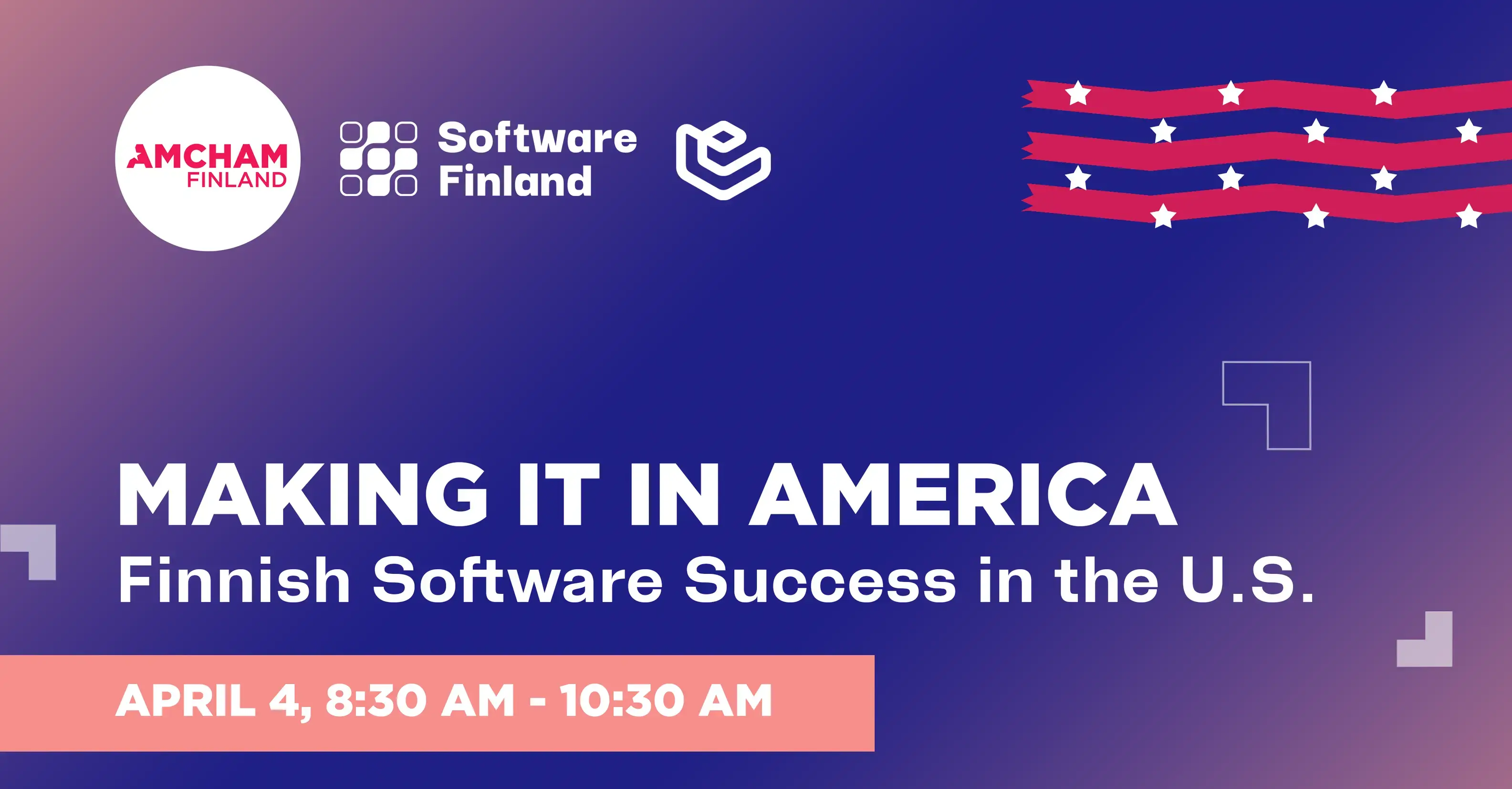 AMCHAM FINLAND

Software Finland

MAKING IT IN AMERICA
Finnish Software Success in the U.S.

APRIL 4, 8:30 AM - 10:30 AM